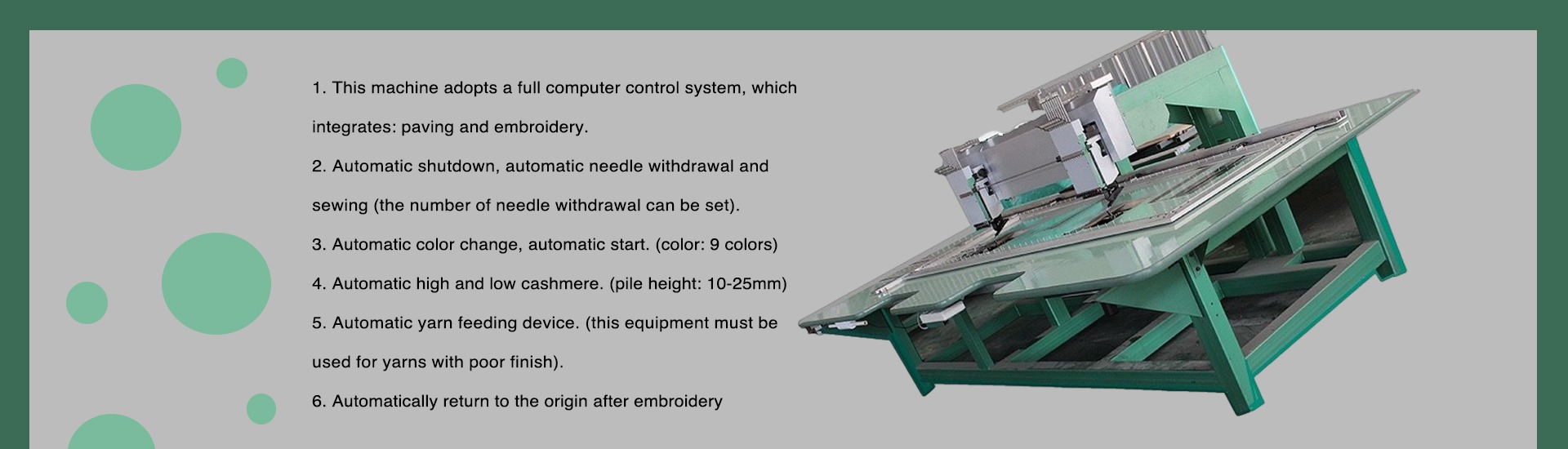 1. This machine adopts a full computer control system, which integrates: paving and embroidery.

2. Automatic shutdown, automatic needle withdrawal and sewing (the number of needle withdrawal can be set).

3. Automatic color change, automatic start. (color: 9 colors)

4. Automatic high and low cashmere. (pile height: 10-25mm)

5. Automatic yarn feeding device. (this equipment must be used for yarns with poor finish).

6. Automatically return to the origin after embroidery